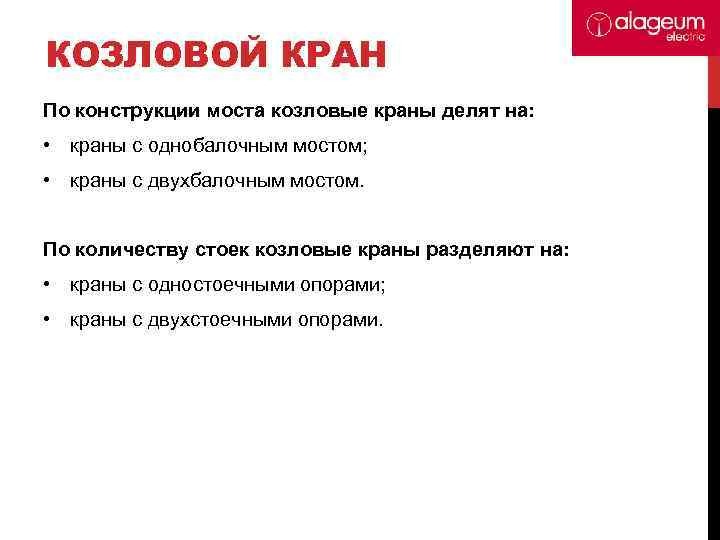 alageum
electric

КОЗЛОВОЙ КРАН

По конструкции моста козловые краны делят на:

• краны с однобалочным мостом;

• краны с двухбалочным мостом.

По количеству стоек козловые краны разделяют на:

• краны с одностоечными опорами;

• краны с двухстоечными опорами.